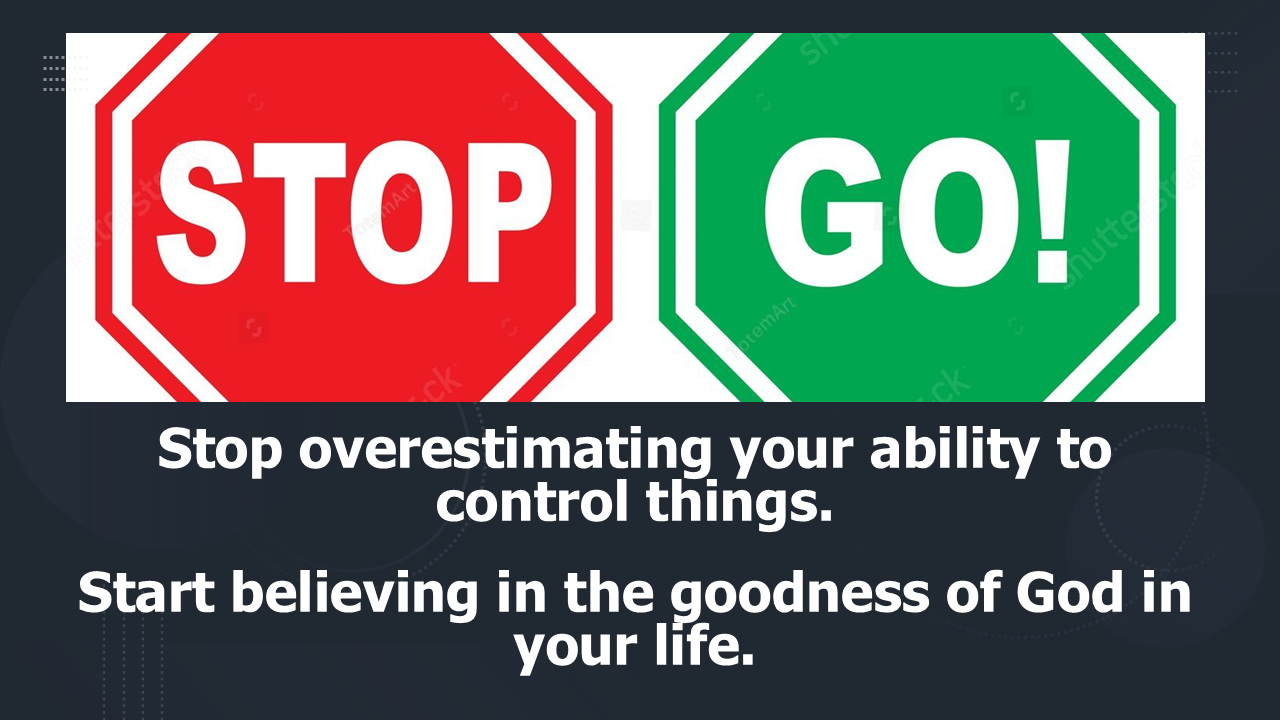 STOP

GO!

Stop overestimating your ability to control things.

Start believing in the goodness of God in your life.